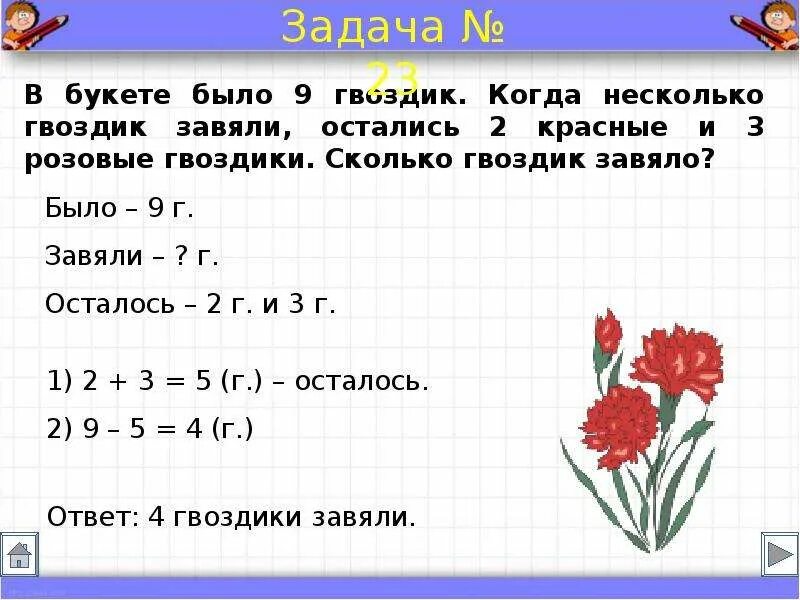 Задача № 23

В букете было 9 гвоздик. Когда несколько гвоздик завяли, остались 2 красные и 3 розовые гвоздики. Сколько гвоздик завяло?

Было – 9 г.

Завяли – ? г.

Осталось – 2 г. и 3 г.

1) $2 + 3 = 5$ (г.) – осталось.

2) $9 – 5 = 4$ (г.)

Ответ: 4 гвоздики завяли.